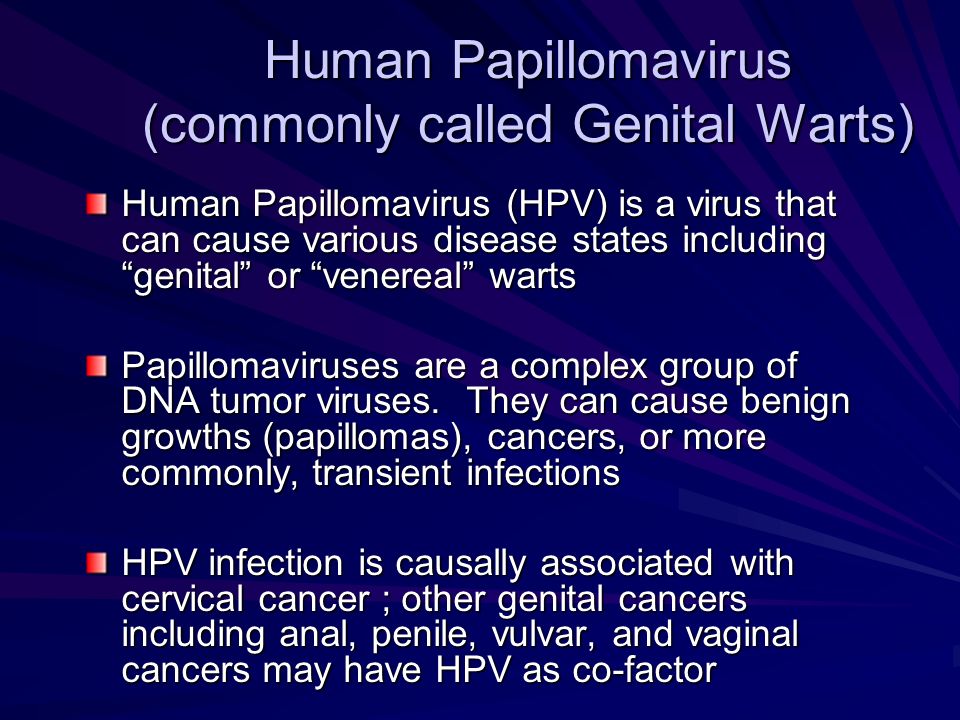 Human Papillomavirus (commonly called Genital Warts)

Human Papillomavirus (HPV) is a virus that can cause various disease states including “genital” or “venereal” warts

Papillomaviruses are a complex group of DNA tumor viruses.  They can cause benign growths (papillomas), cancers, or more commonly, transient infections

HPV infection is causally associated with cervical cancer ; other genital cancers including anal, penile, vulvar, and vaginal cancers may have HPV as co-factor